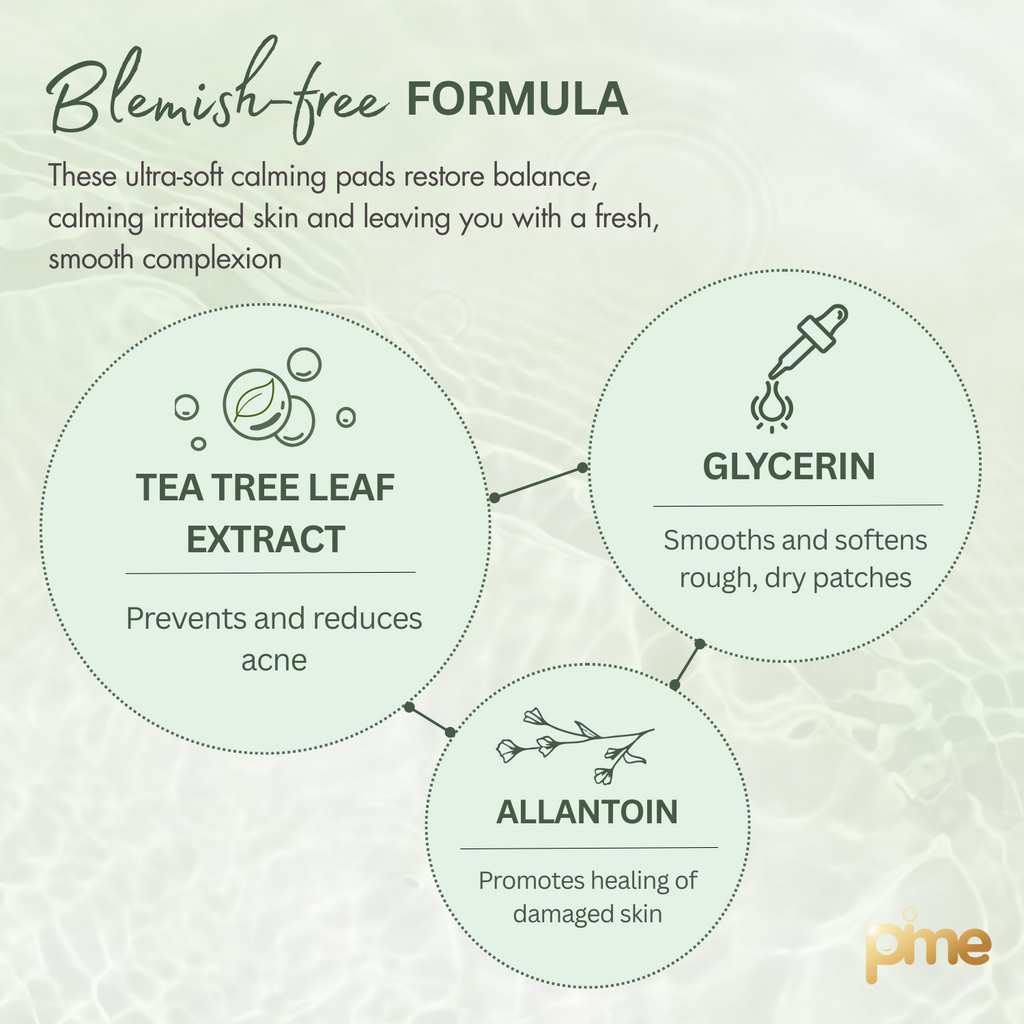 Blemish-free FORMULA

These ultra-soft calming pads restore balance, calming irritated skin and leaving you with a fresh, smooth complexion

TEA TREE LEAF EXTRACT

Prevents and reduces acne

GLYCERIN

Smooths and softens rough, dry patches

ALLANTOIN

Promotes healing of damaged skin

pime